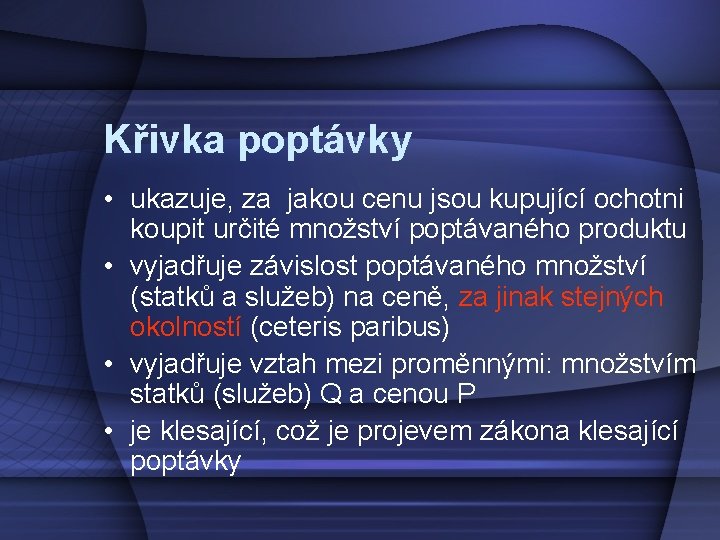 Křivka poptávky

• ukazuje, za  jakou cenu jsou kupující ochotni koupit určité množství poptávaného produktu
• vyjadřuje závislost poptávaného množství (statků a služeb) na ceně, za jinak stejných okolností (ceteris paribus)
• vyjadřuje vztah mezi proměnnými: množstvím statků (služeb) Q a cenou P
• je klesající, což je projevem zákona klesající poptávky